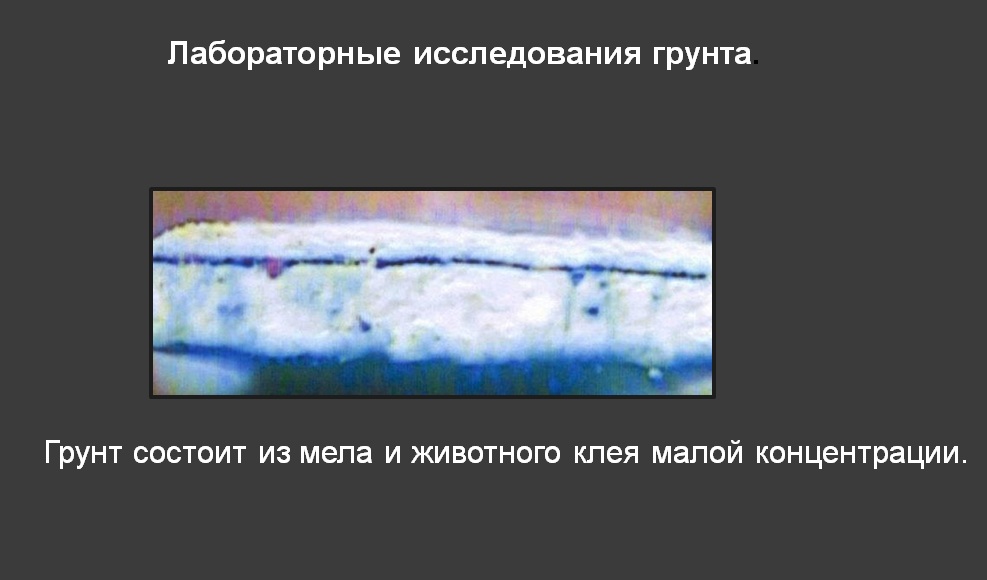 Лабораторные исследования грунта.

Грунт состоит из мела и животного клея малой концентрации.